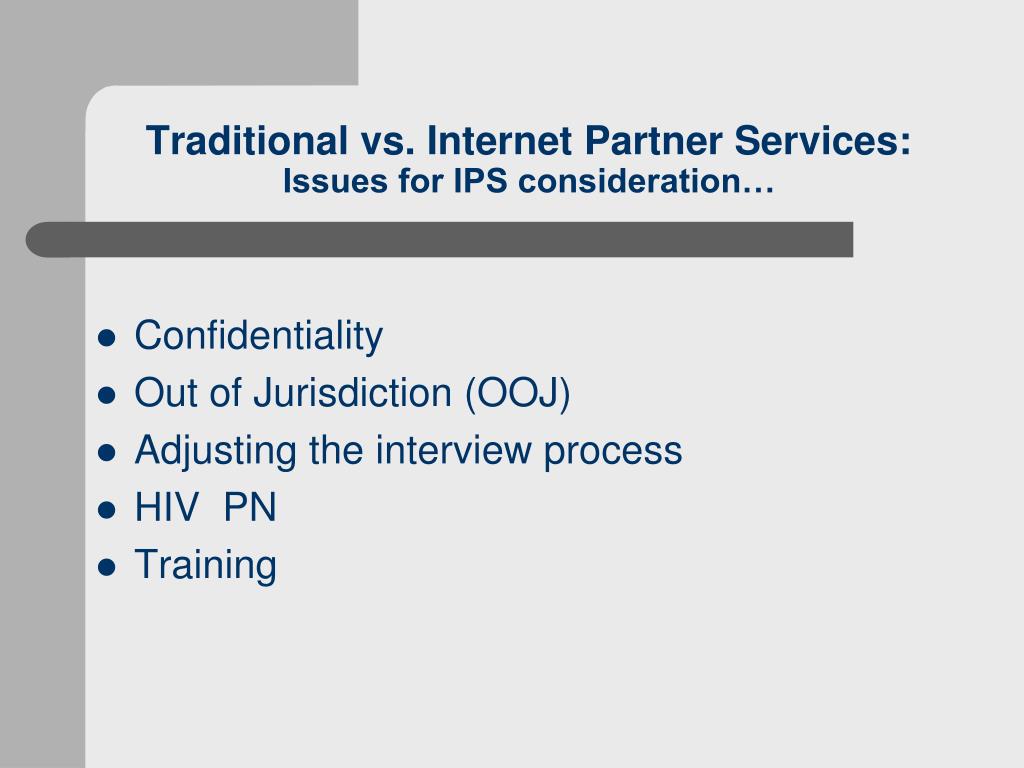 Traditional vs. Internet Partner Services:
Issues for IPS consideration…

- Confidentiality
- Out of Jurisdiction (OOJ)
- Adjusting the interview process
- HIV PN
- Training